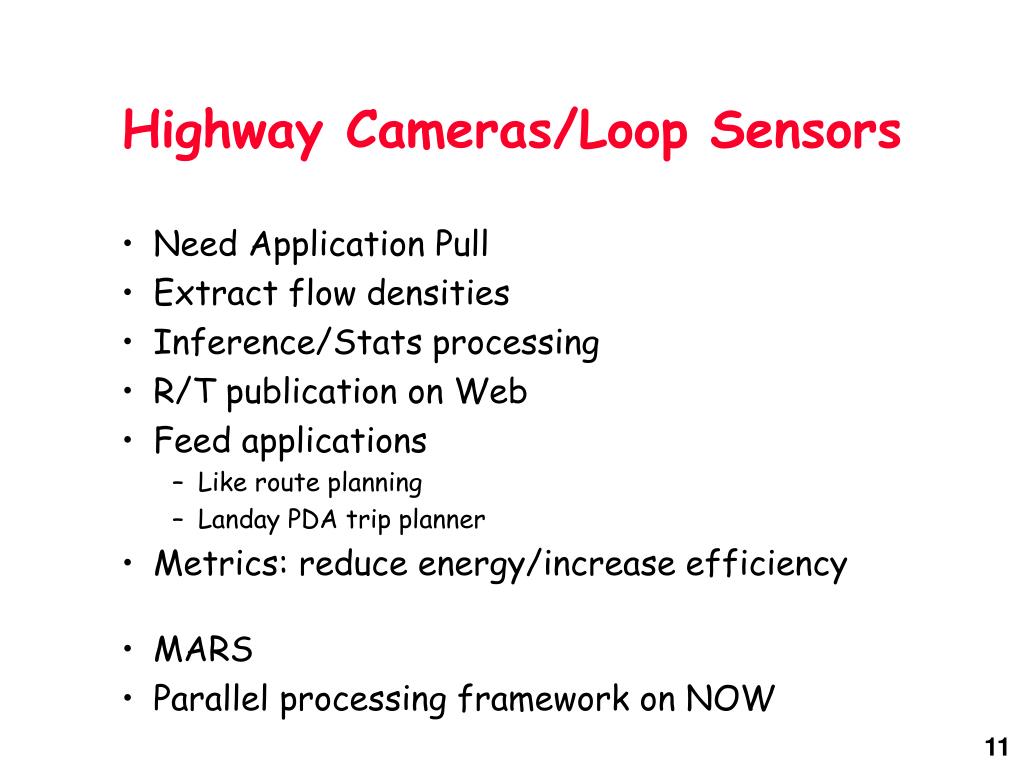 Highway Cameras/Loop Sensors

• Need Application Pull
• Extract flow densities
• Inference/Stats processing
• R/T publication on Web
• Feed applications
– Like route planning
– Landay PDA trip planner
• Metrics: reduce energy/increase efficiency

• MARS
• Parallel processing framework on NOW

11